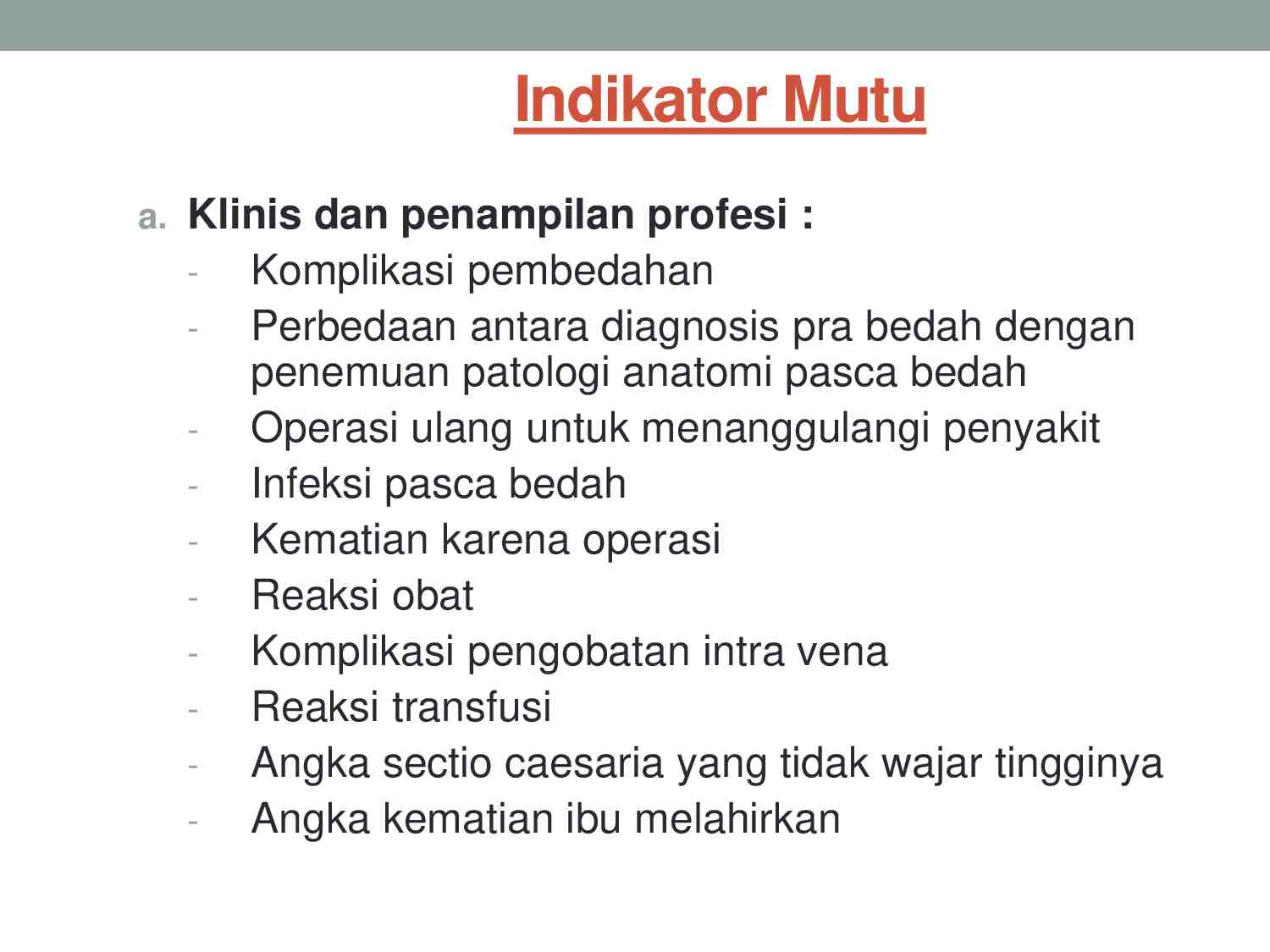 Indikator Mutu

a. Klinis dan penampilan profesi :

- Komplikasi pembedahan
- Perbedaan antara diagnosis pra bedah dengan penemuan patologi anatomi pasca bedah
- Operasi ulang untuk menanggulangi penyakit
- Infeksi pasca bedah
- Kematian karena operasi
- Reaksi obat
- Komplikasi pengobatan intra vena
- Reaksi transfusi
- Angka sectio caesaria yang tidak wajar tingginya
- Angka kematian ibu melahirkan